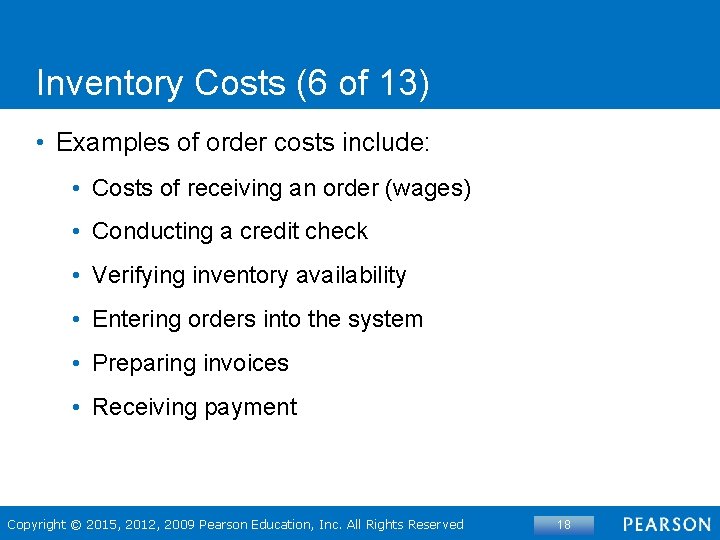 Inventory Costs (6 of 13)

• Examples of order costs include:

• Costs of receiving an order (wages)

• Conducting a credit check

• Verifying inventory availability

• Entering orders into the system

• Preparing invoices

• Receiving payment

Copyright © 2015, 2012, 2009 Pearson Education, Inc. All Rights Reserved

18

PEARSON